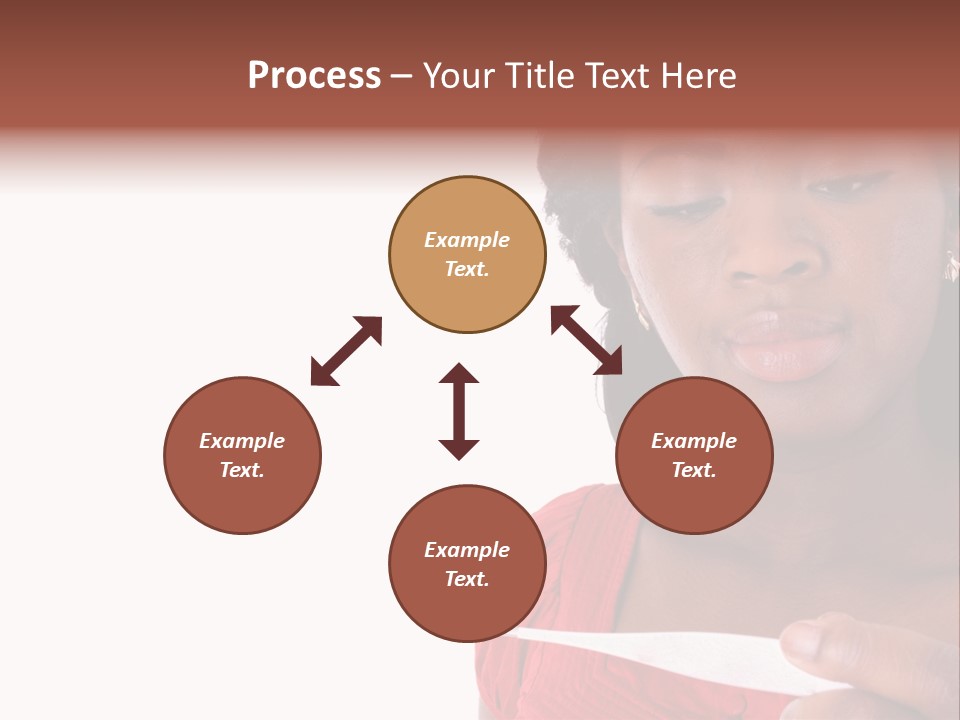 Process – Your Title Text Here

Example Text.

Example Text.

Example Text.

Example Text.